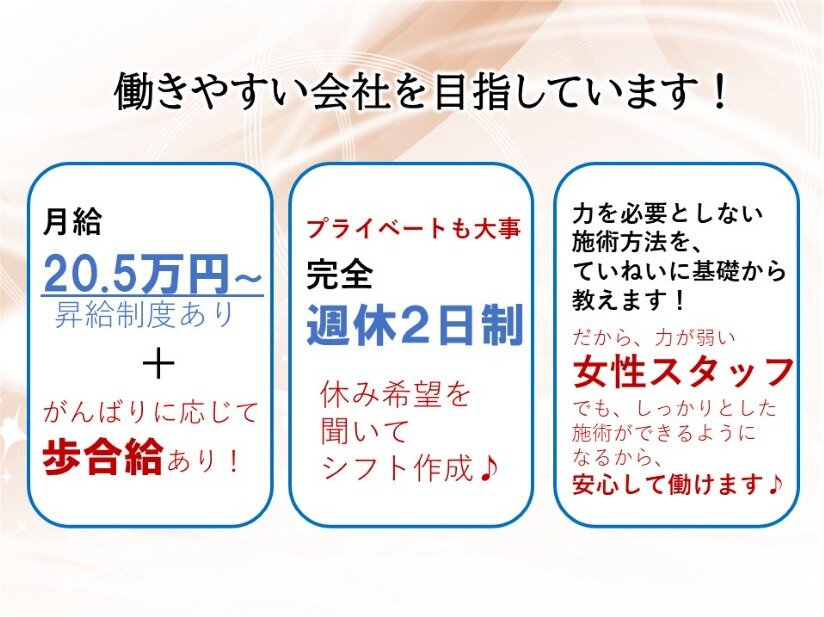 働きやすい会社を目指しています！

月給
20.5万円~
昇給制度あり
＋
がんばりに応じて
歩合給あり！

プライベートも大事
完全
週休2日制
休み希望を
聞いて
シフト作成♪

力を必要としない
施術方法を、
ていねいに基礎から
教えます！
だから、力が弱い
女性スタッフ
でも、しっかりとした
施術ができるように
なるから、
安心して働けます♪